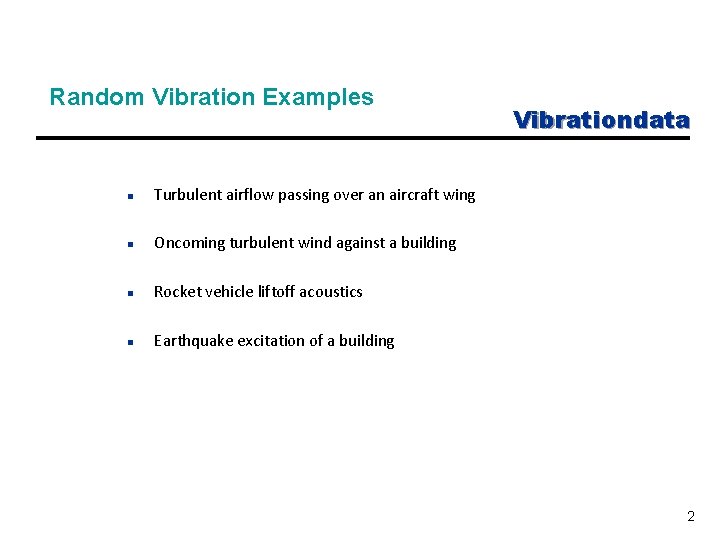 Random Vibration Examples

Vibrationdata

- Turbulent airflow passing over an aircraft wing
- Oncoming turbulent wind against a building
- Rocket vehicle liftoff acoustics
- Earthquake excitation of a building

2